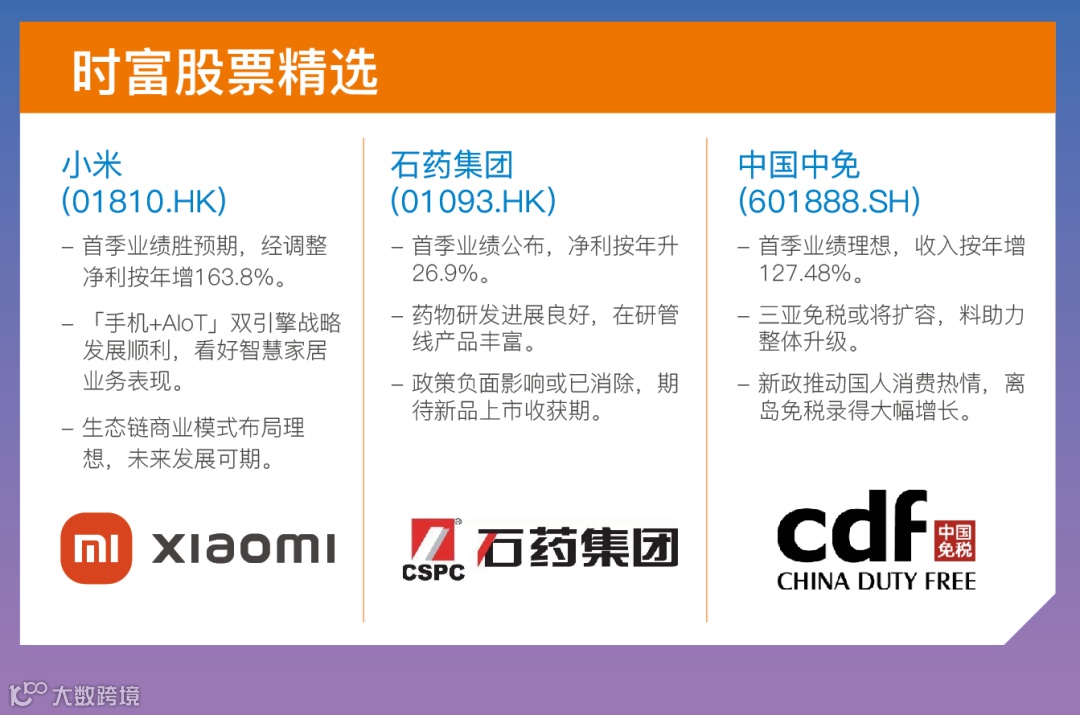 时富股票精选

小米
(01810.HK)

– 首季业绩胜预期，经调整净利按年增163.8%。

– 「手机+AIoT」双引擎战略发展顺利，看好智慧家居业务表现。

– 生态链商业模式布局理想，未来发展可期。

mi xiaomi

石药集团
(01093.HK)

– 首季业绩公布，净利按年升26.9%。

– 药物研发进展良好，在研管线产品丰富。

– 政策负面影响或已消除，期待新品上市收获期。

CSPC 石药集团

中国中免
(601888.SH)

– 首季业绩理想，收入按年增127.48%。

– 三亚免税或将扩容，料助力整体升级。

– 新政推动国人消费热情，离岛免税录得大幅增长。

cdf 中国免税
CHINA DUTY FREE

大数跨境